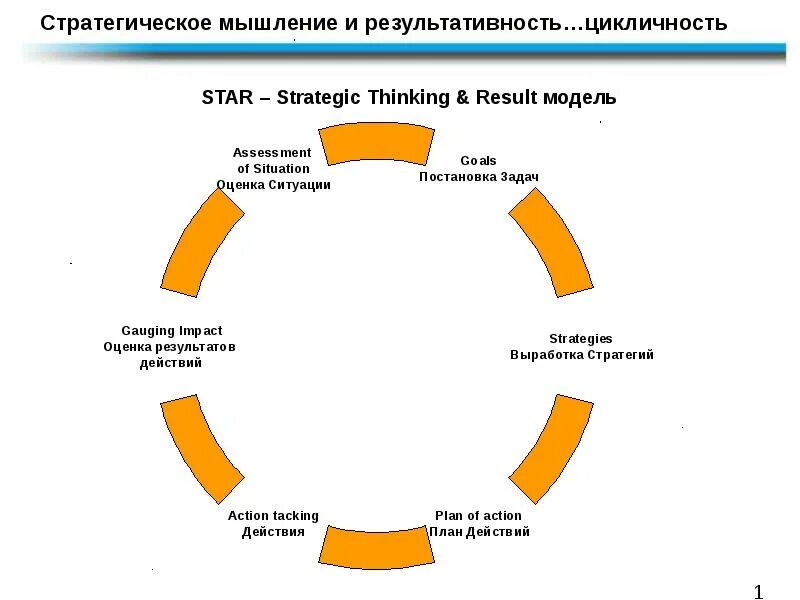 Стратегическое мышление и результативность…цикличность

STAR – Strategic Thinking & Result модель

Assessment of Situation
Оценка Ситуации

Goals
Постановка Задач

Strategies
Выработка Стратегий

Plan of action
План Действий

Action tacking
Действия

Gauging Impact
Оценка результатов действий

1